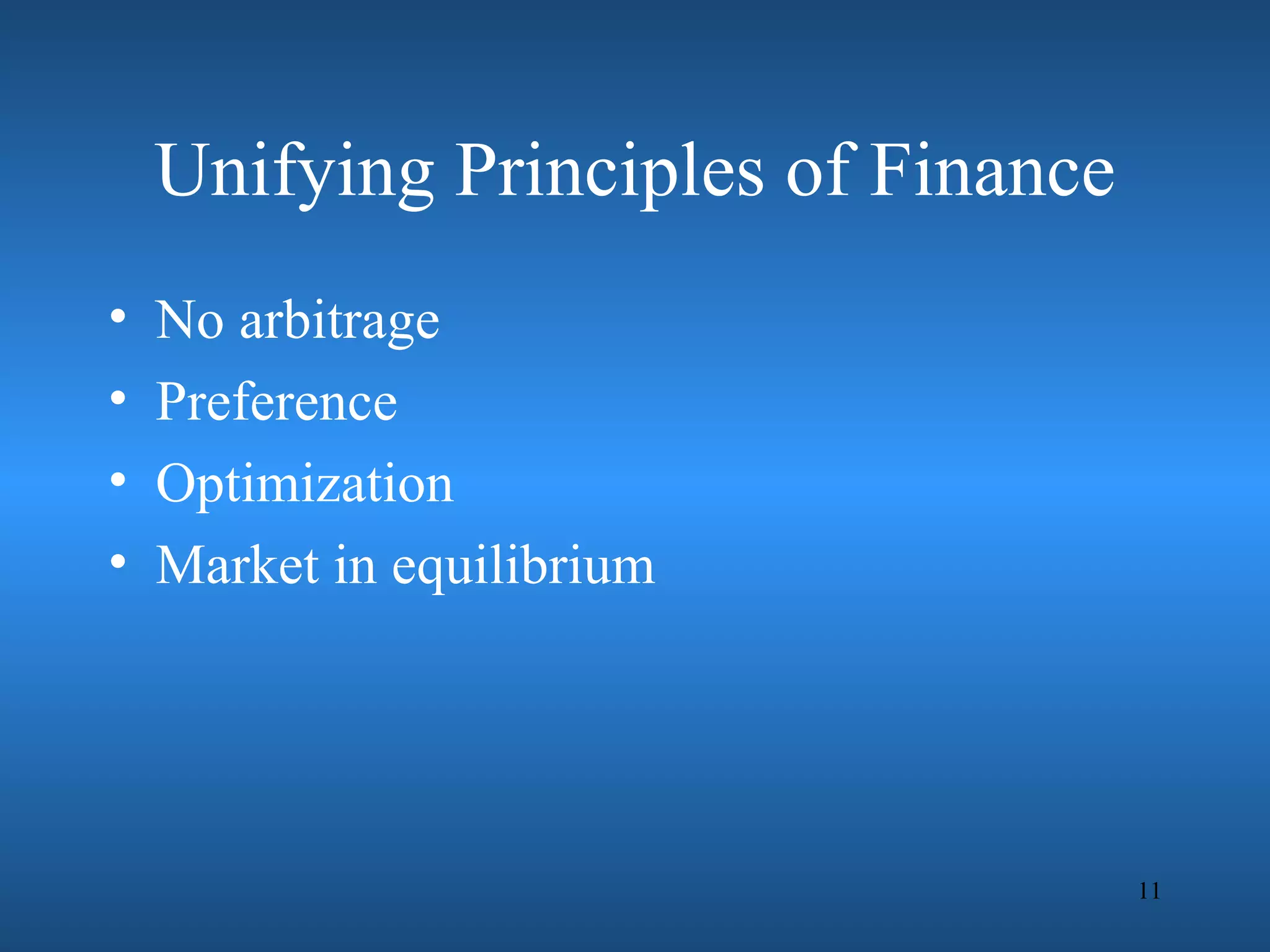 Unifying Principles of Finance

• No arbitrage
• Preference
• Optimization
• Market in equilibrium

11